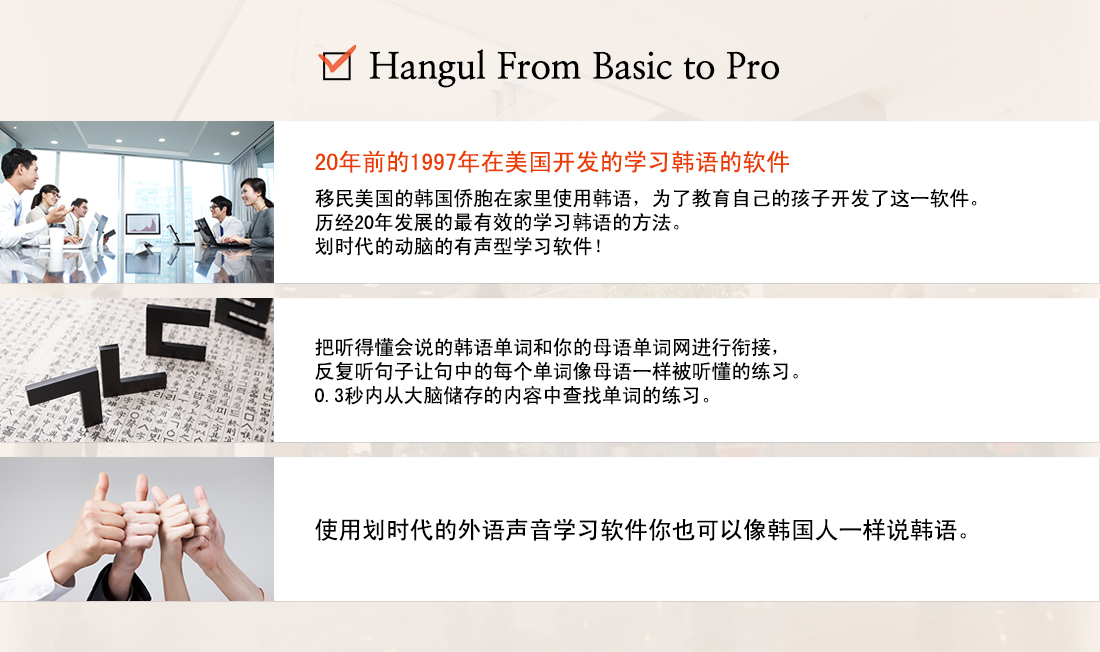 Hangul From Basic to Pro

20年前的1997年在美国开发的学习韩语的软件

移民美国的韩国侨胞在家里使用韩语，为了教育自己的孩子开发了这一软件。
历经20年发展的最有效的学习韩语的方法。
划时代的动脑的有声型学习软件！

把听得懂会说的韩语单词和你的母语单词网进行衔接，
反复听句子让句中的每个单词像母语一样被听懂的练习。
0.3秒内从大脑储存的内容中查找单词的练习。

使用划时代的外语声音学习软件你也可以像韩国人一样说韩语。